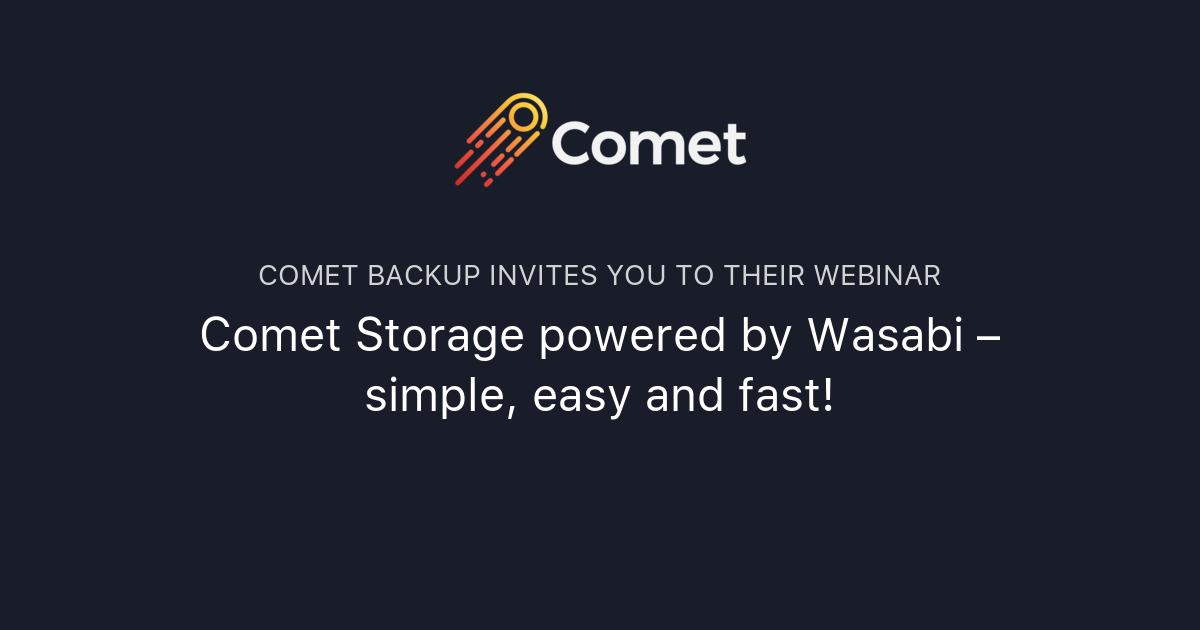 Comet

COMET BACKUP INVITES YOU TO THEIR WEBINAR

Comet Storage powered by Wasabi – simple, easy and fast!